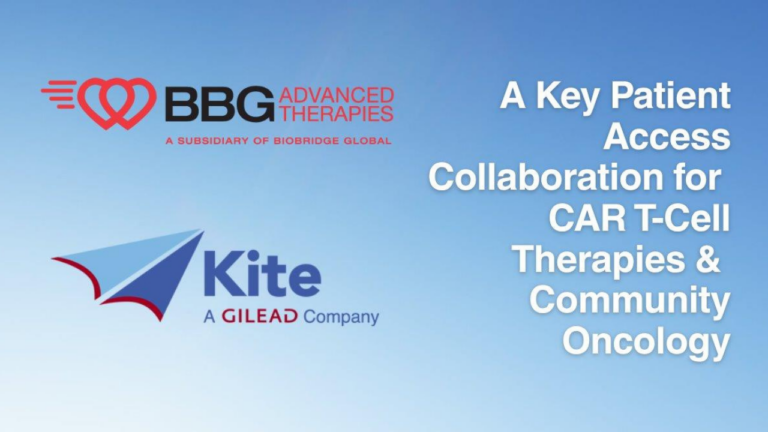 BBG ADVANCED THERAPIES
A SUBSIDIARY OF BIOBRIDGE GLOBAL

Kite
A GILEAD Company

A Key Patient Access Collaboration for CAR T-Cell Therapies & Community Oncology